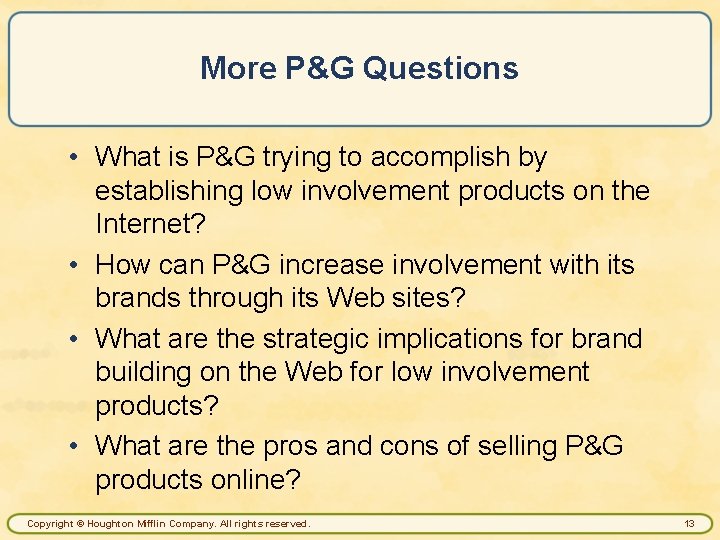 More P&G Questions

• What is P&G trying to accomplish by establishing low involvement products on the Internet?

• How can P&G increase involvement with its brands through its Web sites?

• What are the strategic implications for brand building on the Web for low involvement products?

• What are the pros and cons of selling P&G products online?

Copyright © Houghton Mifflin Company. All rights reserved.

13